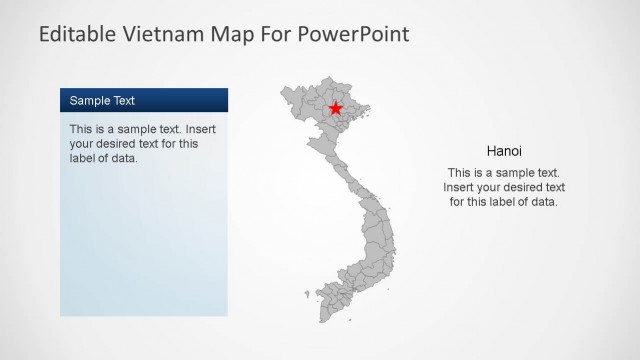 Editable Vietnam Map For PowerPoint

Sample Text

This is a sample text. Insert your desired text for this label of data.

Hanoi

This is a sample text. Insert your desired text for this label of data.